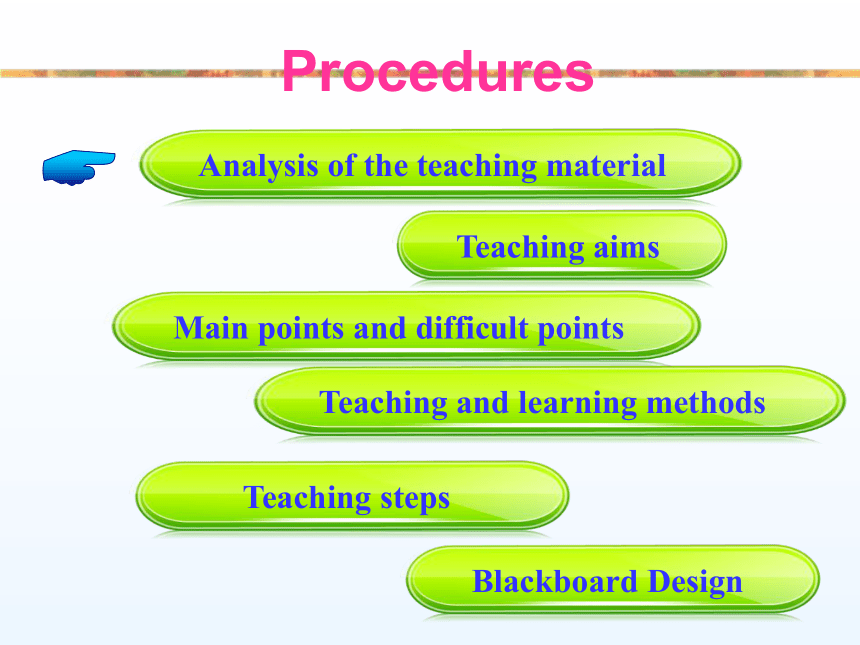 Procedures

Analysis of the teaching material

Teaching aims

Main points and difficult points

Teaching and learning methods

Teaching steps

Blackboard Design